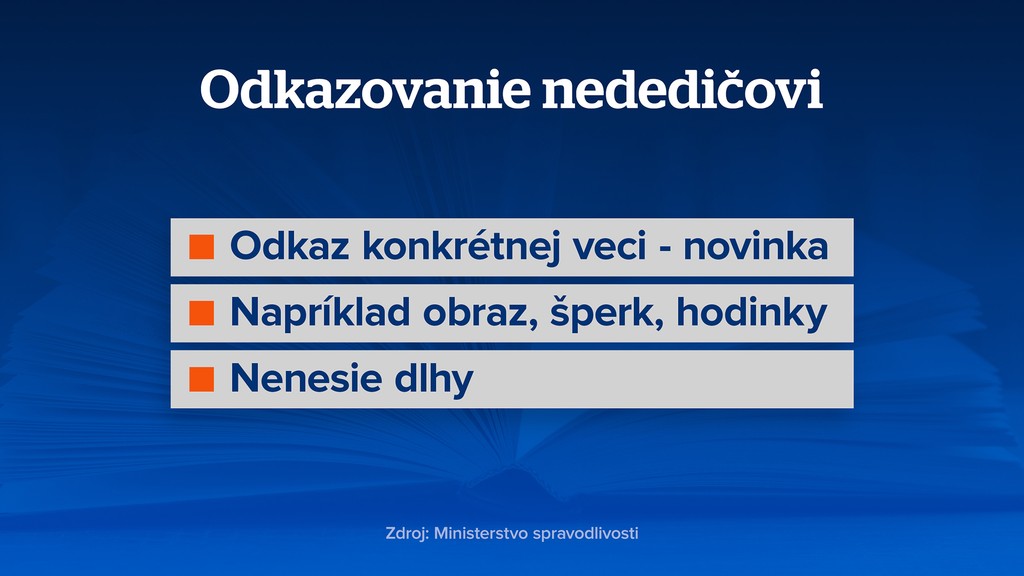 Odkazovanie nededičovi

Odkaz konkrétnej veci - novinka

Napríklad obraz, šperk, hodinky

Nenesie dlhy

Zdroj: Ministerstvo spravodlivosti